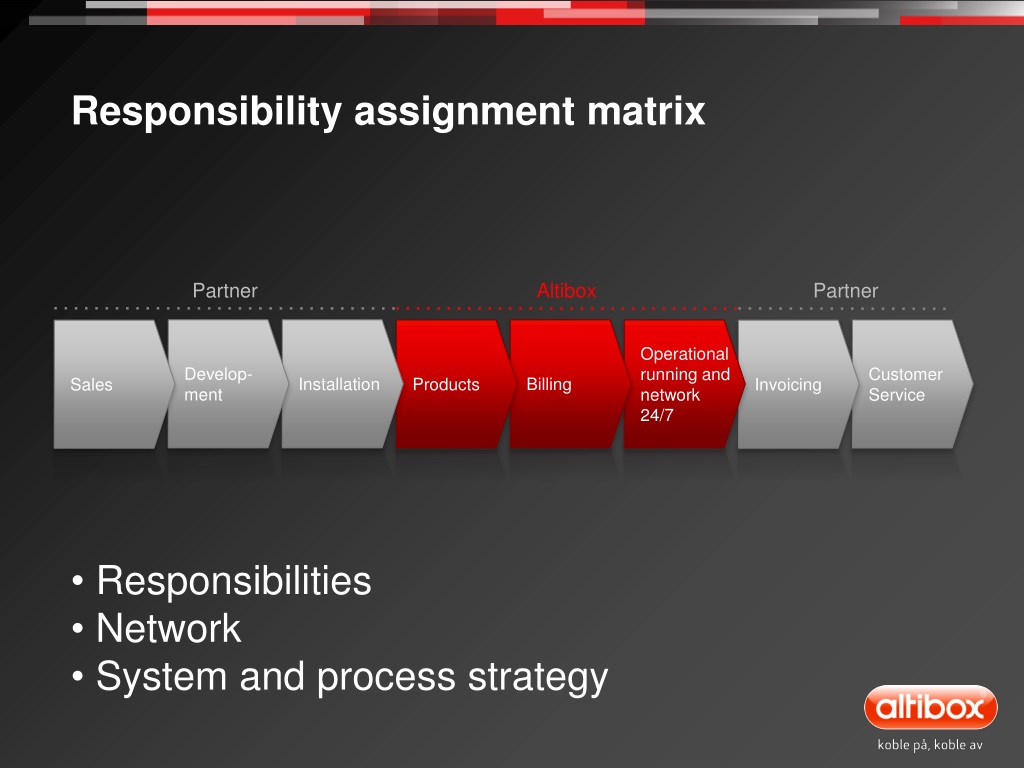 Responsibility assignment matrix

Partner

Altibox

Partner

Sales

Development

Installation

Products

Billing

Operational running and network 24/7

Invoicing

Customer Service

• Responsibilities
• Network
• System and process strategy

altibox

koble på, koble av